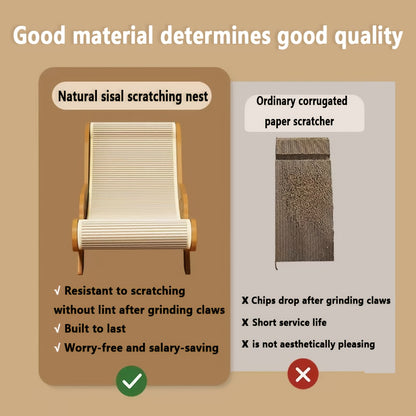 Good material determines good quality

Natural sisal scratching nest

√ Resistant to scratching without lint after grinding claws
√ Built to last
√ Worry-free and salary-saving

Ordinary corrugated paper scratcher

X Chips drop after grinding claws
X Short service life
X is not aesthetically pleasing